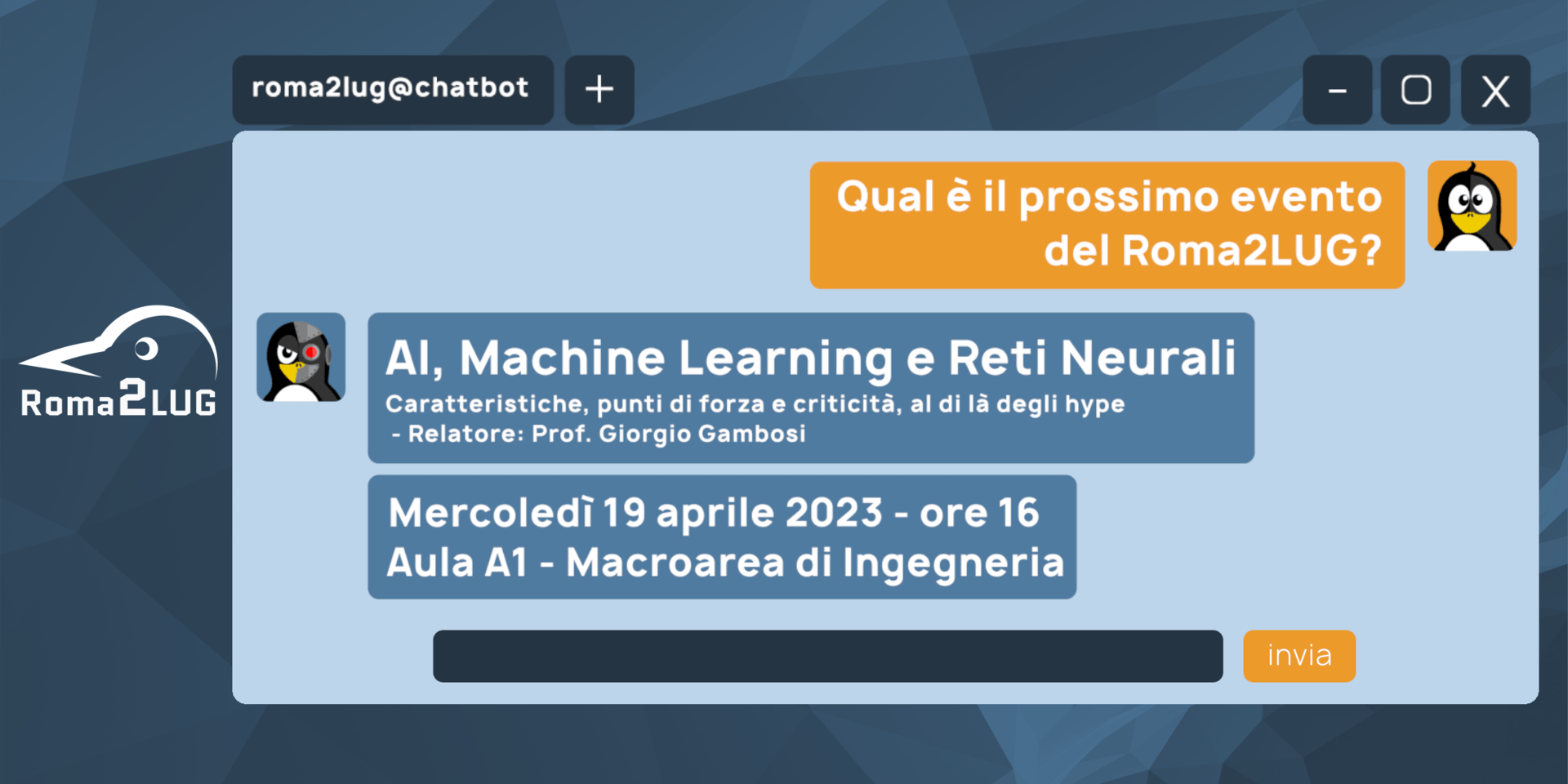 roma2lug@chatbot
+
-
X

Roma2LUG

Qual è il prossimo evento del Roma2LUG?

AI, Machine Learning e Reti Neurali
Caratteristiche, punti di forza e criticità, al di là degli hype
- Relatore: Prof. Giorgio Gambosi

Mercoledì 19 aprile 2023 - ore 16
Aula A1 - Macroarea di Ingegneria

invia